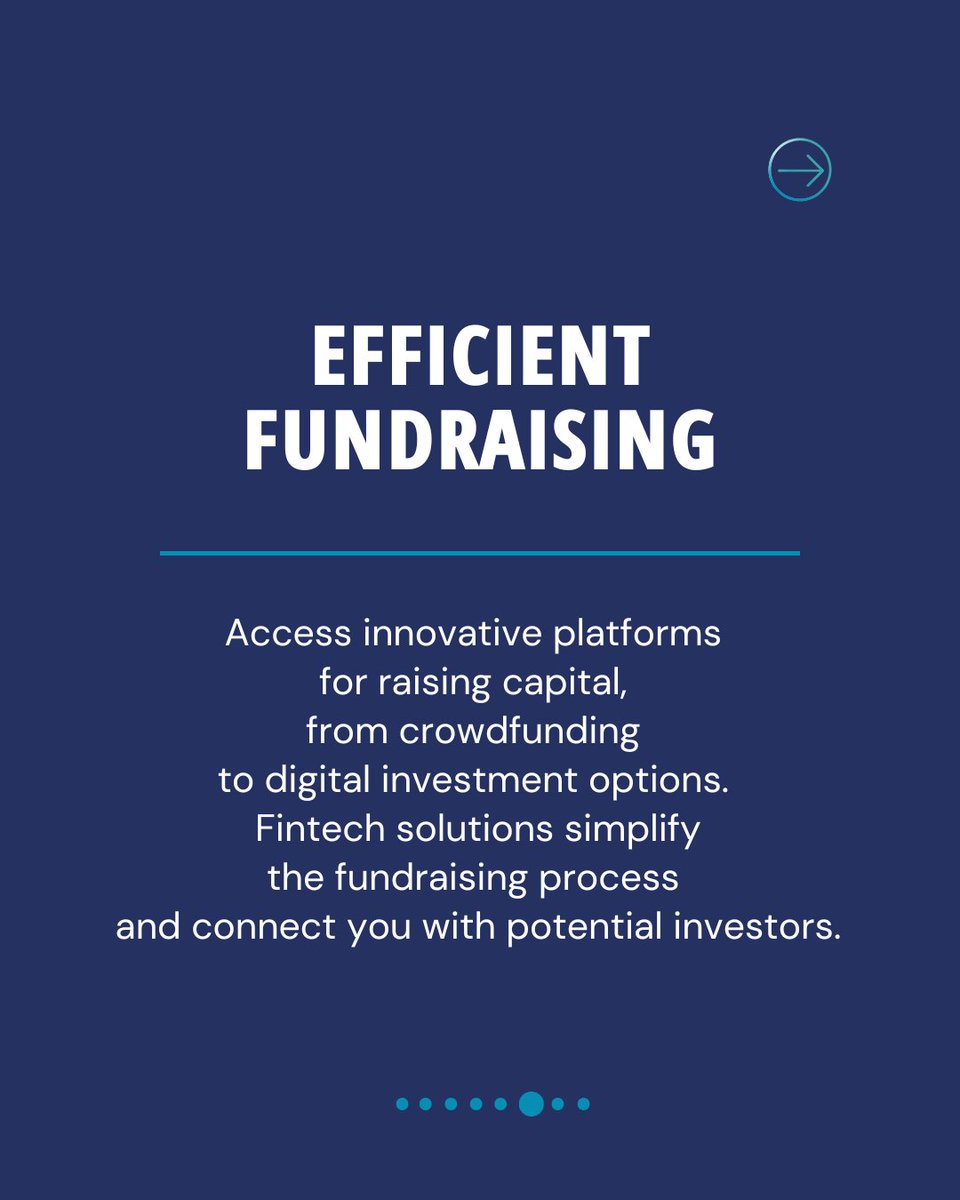 EFFICIENT FUNDRAISING

Access innovative platforms for raising capital, from crowdfunding to digital investment options. Fintech solutions simplify the fundraising process and connect you with potential investors.